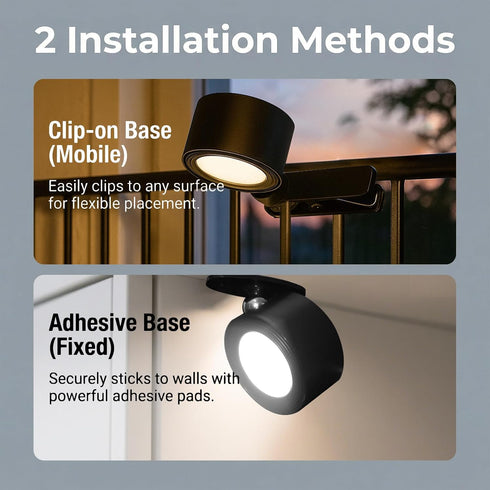 2 Installation Methods

Clip-on Base (Mobile)

Easily clips to any surface for flexible placement.

Adhesive Base (Fixed)

Securely sticks to walls with powerful adhesive pads.